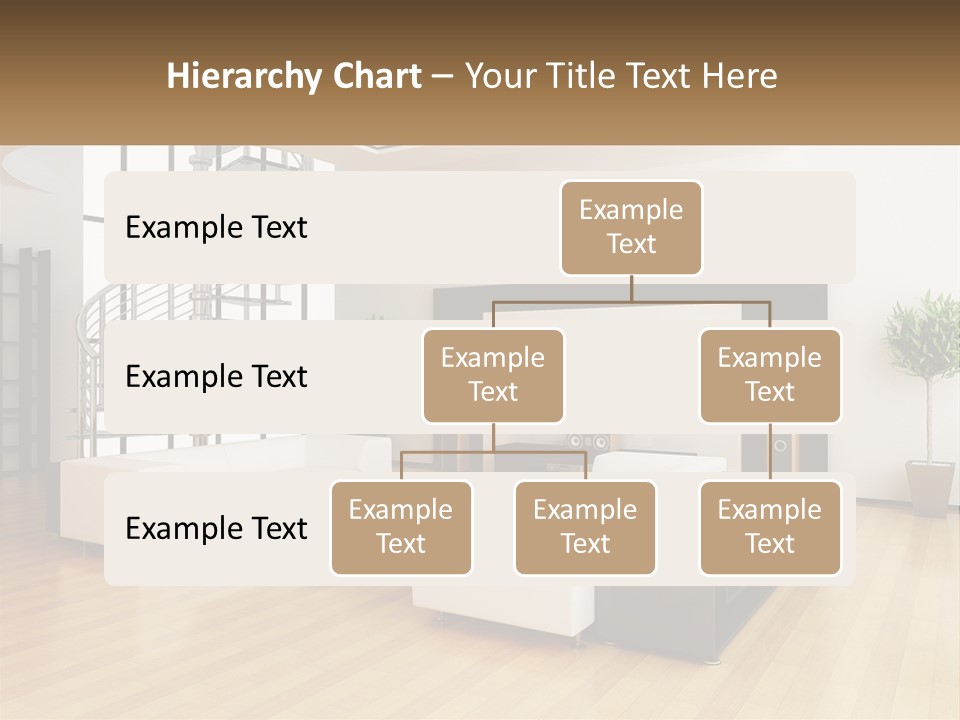 Hierarchy Chart – Your Title Text Here

Example Text

Example Text

Example Text

Example Text

Example Text

Example Text

Example Text

Example Text

Example Text